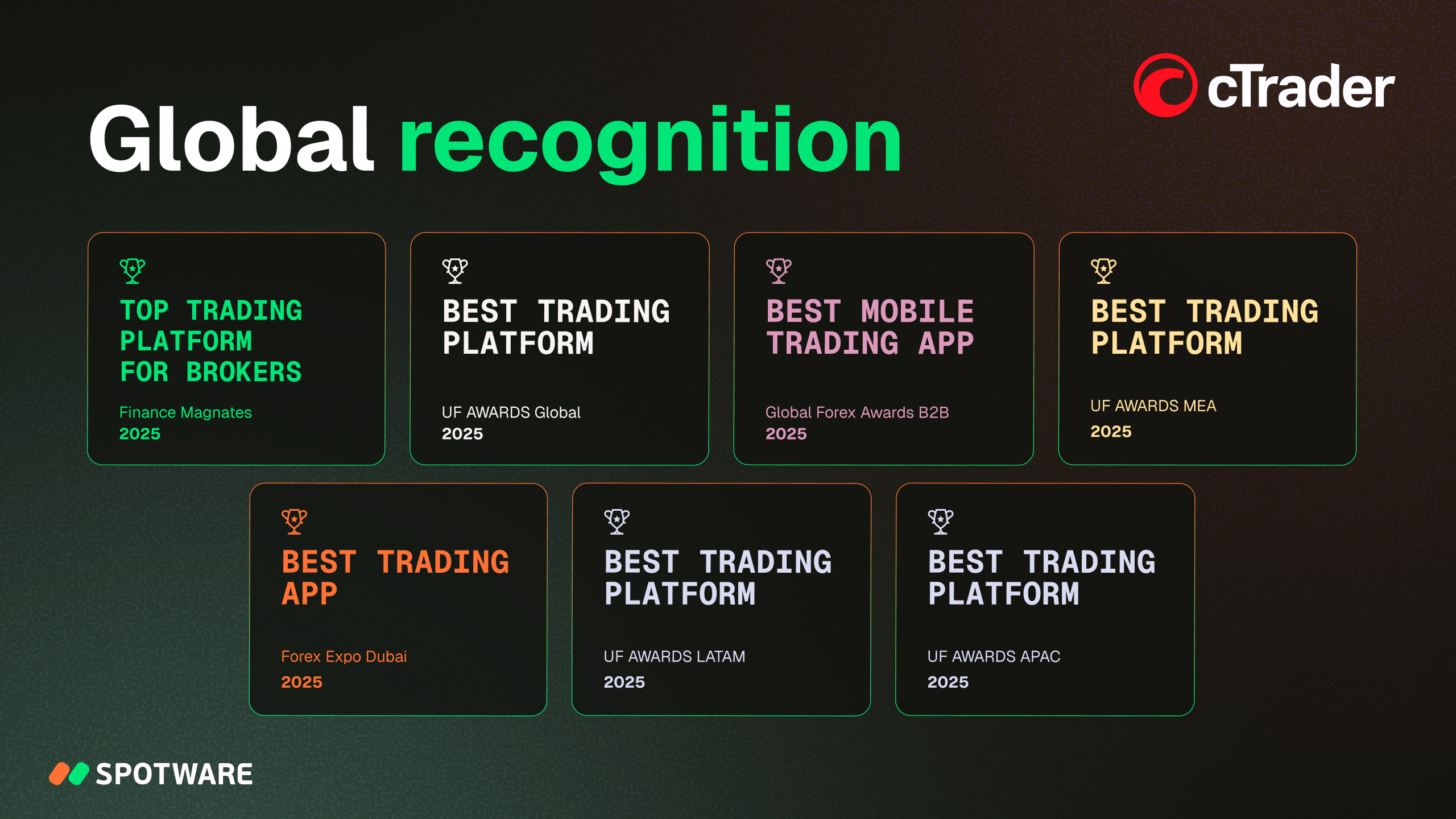 cTrader

Global recognition

TOP TRADING PLATFORM FOR BROKERS

Finance Magnates
2025

BEST TRADING PLATFORM

UF AWARDS Global
2025

BEST MOBILE TRADING APP

Global Forex Awards B2B
2025

BEST TRADING PLATFORM

UF AWARDS MEA
2025

BEST TRADING APP

Forex Expo Dubai
2025

BEST TRADING PLATFORM

UF AWARDS LATAM
2025

BEST TRADING PLATFORM

UF AWARDS APAC
2025

SPOTWARE